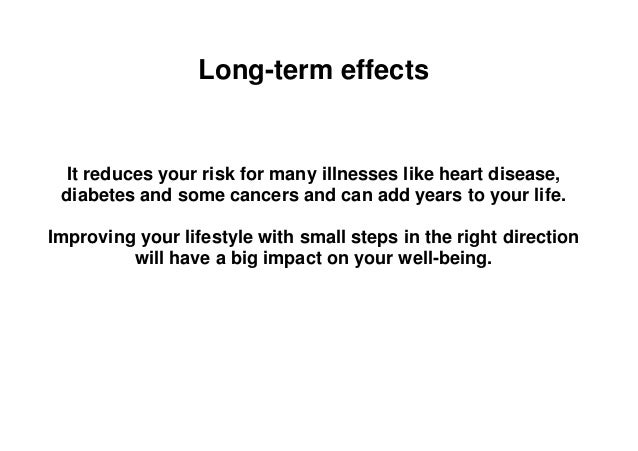 Long-term effects

It reduces your risk for many illnesses like heart disease, diabetes and some cancers and can add years to your life.

Improving your lifestyle with small steps in the right direction will have a big impact on your well-being.